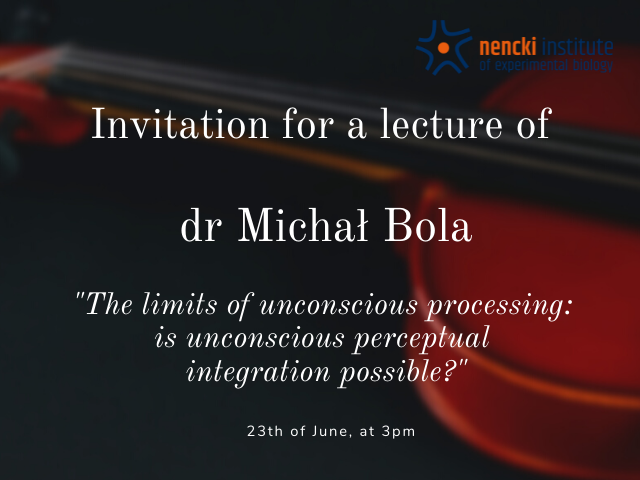 nencki institute
of experimental biology

Invitation for a lecture of

dr Michał Bola

"The limits of unconscious processing: is unconscious perceptual integration possible?"

23th of June, at 3pm